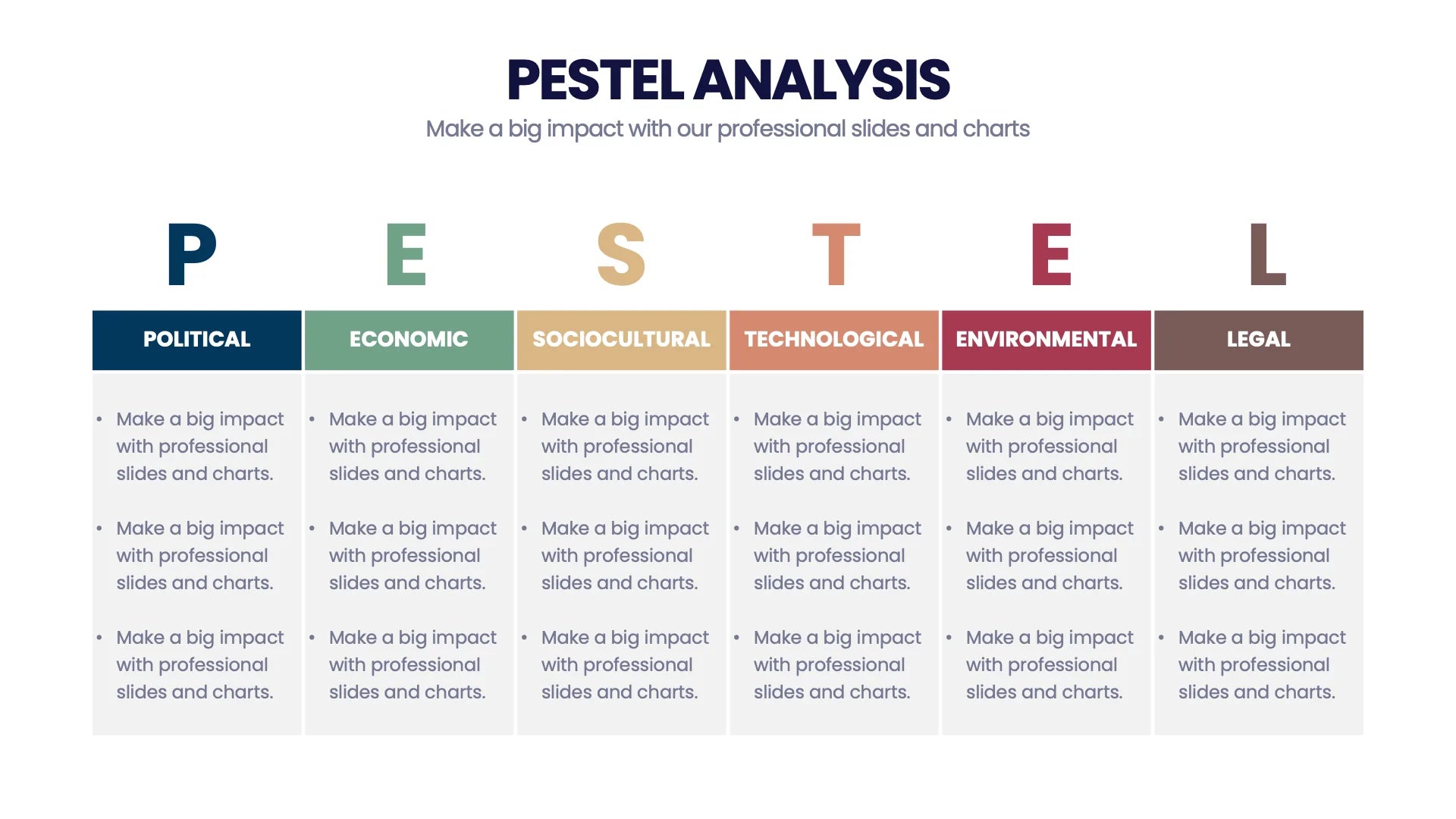 PESTEL ANALYSIS

Make a big impact with our professional slides and charts

| P | E | S | T | E | L |
|---|---|---|---|---|---|
| POLITICAL | ECONOMIC | SOCIOCULTURAL | TECHNOLOGICAL | ENVIRONMENTAL | LEGAL |
| • Make a big impact with professional slides and charts. | • Make a big impact with professional slides and charts. | • Make a big impact with professional slides and charts. | • Make a big impact with professional slides and charts. | • Make a big impact with professional slides and charts. | • Make a big impact with professional slides and charts. |
| • Make a big impact with professional slides and charts. | • Make a big impact with professional slides and charts. | • Make a big impact with professional slides and charts. | • Make a big impact with professional slides and charts. | • Make a big impact with professional slides and charts. | • Make a big impact with professional slides and charts. |
| • Make a big impact with professional slides and charts. | • Make a big impact with professional slides and charts. | • Make a big impact with professional slides and charts. | • Make a big impact with professional slides and charts. | • Make a big impact with professional slides and charts. | • Make a big impact with professional slides and charts. |